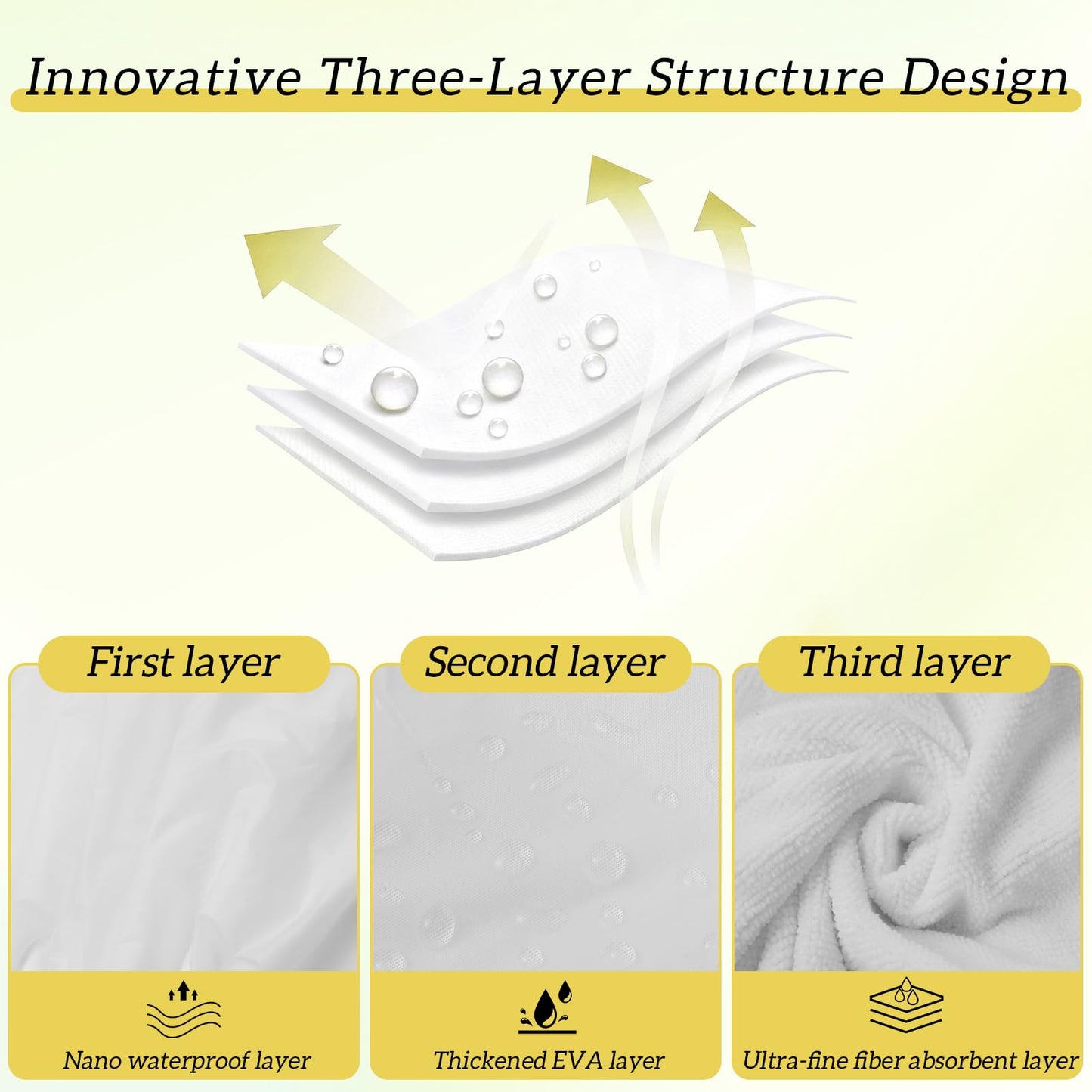 Innovative Three-Layer Structure Design

First layer

Nano waterproof layer

Second layer

Thickened EVA layer

Third layer

Ultra-fine fiber absorbent layer